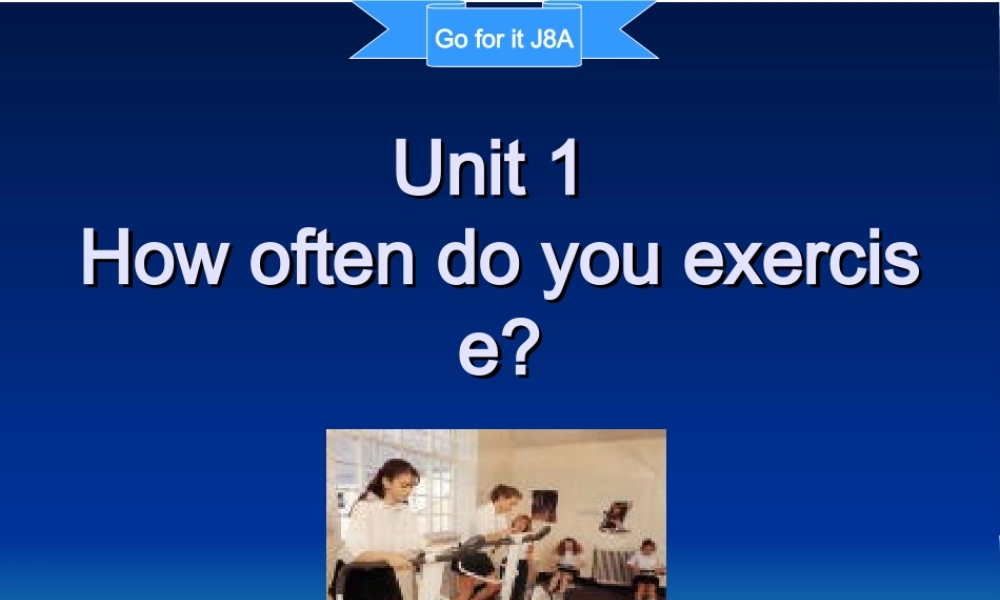 Go for it J8A

Unit 1
How often do you exercis
e?